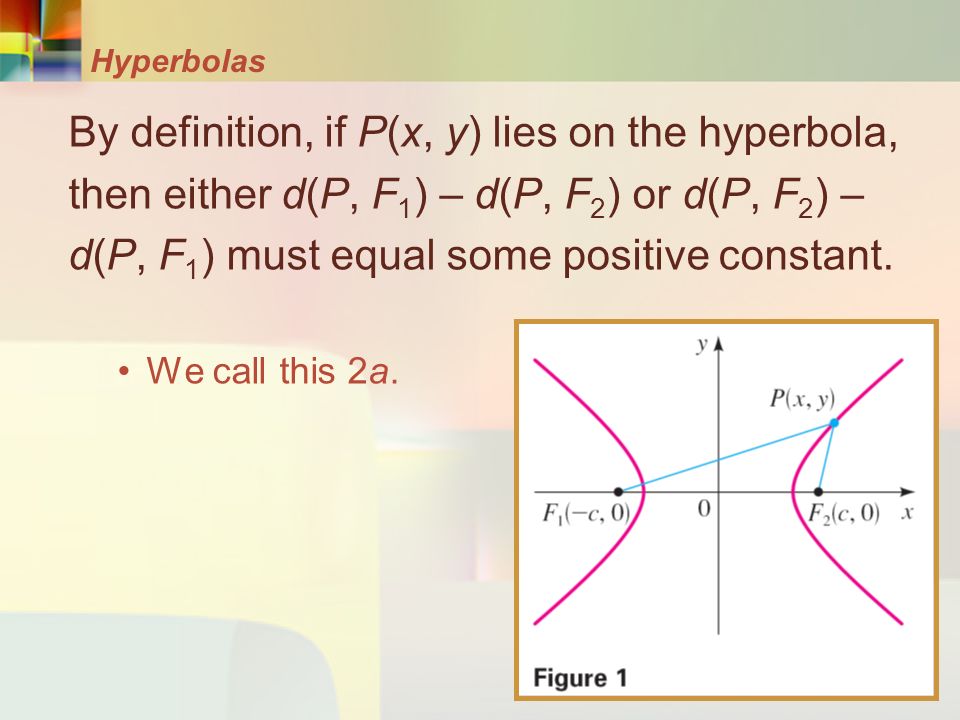 Hyperbolas

By definition, if $P(x, y)$ lies on the hyperbola, then either $d(P, F_1) – d(P, F_2)$ or $d(P, F_2) – d(P, F_1)$ must equal some positive constant.

• We call this $2a$.

$y$

$P(x, y)$

$F_1(-c, 0)$

$0$

$F_2(c, 0)$

$x$

Figure 1